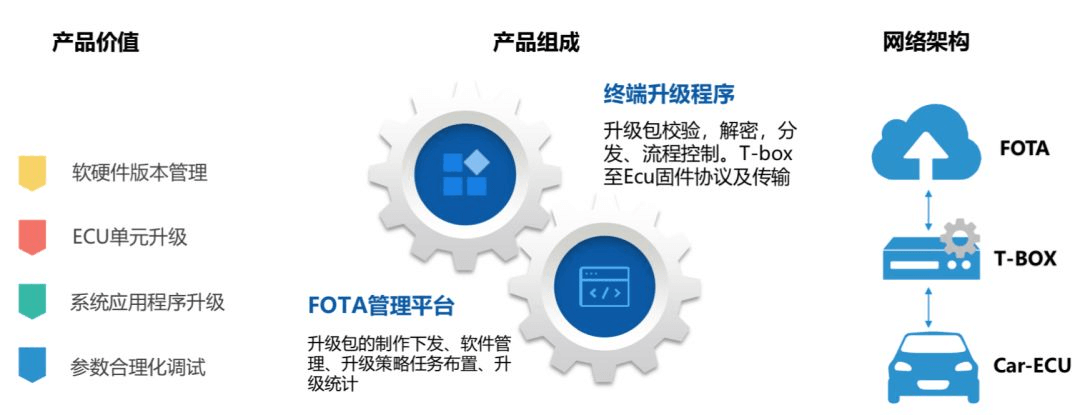 产品价值

软硬件版本管理

ECU单元升级

系统应用程序升级

参数合理化调试

产品组成

终端升级程序

升级包校验，解密，分发、流程控制。T-box至Ecu固件协议及传输

FOTA管理平台

升级包的制作下发、软件管理、升级策略任务布置、升级统计

网络架构

FOTA

T-BOX

Car-ECU